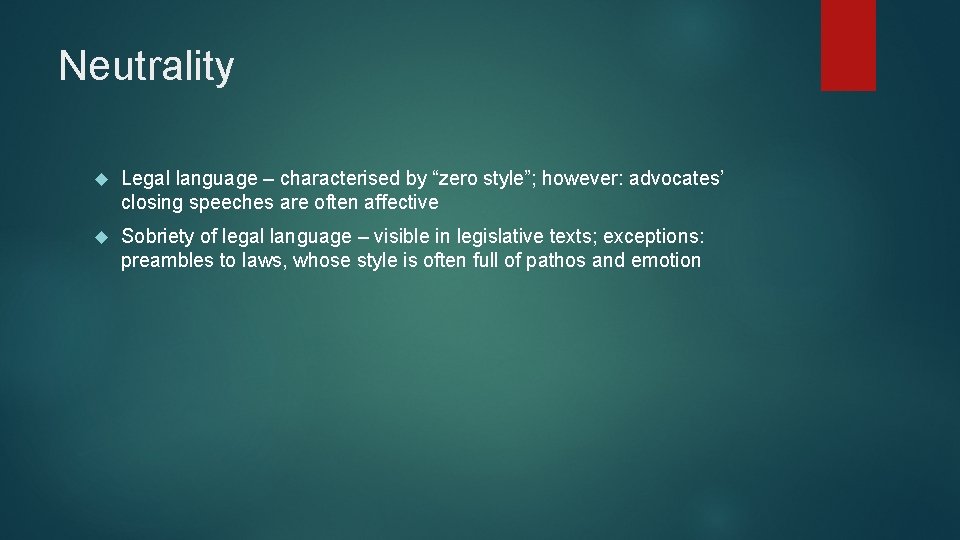 Neutrality

Legal language – characterised by “zero style”; however: advocates’ closing speeches are often affective

Sobriety of legal language – visible in legislative texts; exceptions: preambles to laws, whose style is often full of pathos and emotion